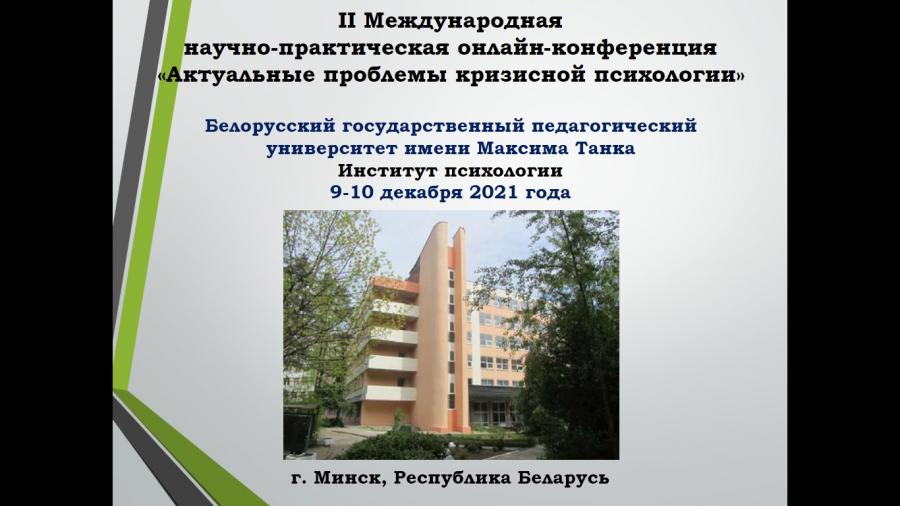 II Международная
научно-практическая онлайн-конференция
«Актуальные проблемы кризисной психологии»

Белорусский государственный педагогический
университет имени Максима Танка
Институт психологии
9-10 декабря 2021 года

г. Минск, Республика Беларусь